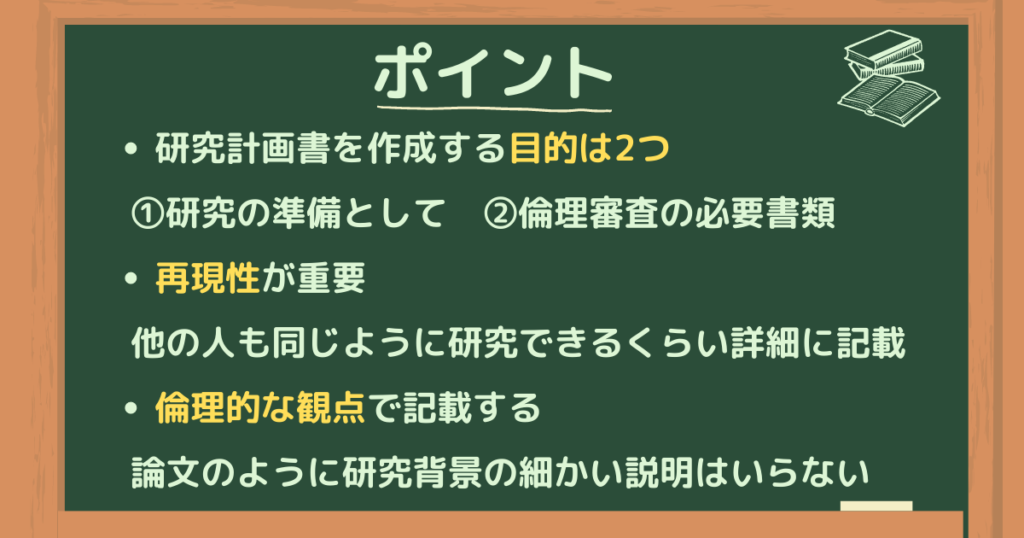 ポイント

• 研究計画書を作成する目的は2つ

①研究の準備として　②倫理審査の必要書類

• 再現性が重要

他の人も同じように研究できるくらい詳細に記載

• 倫理的な観点で記載する

論文のように研究背景の細かい説明はいらない